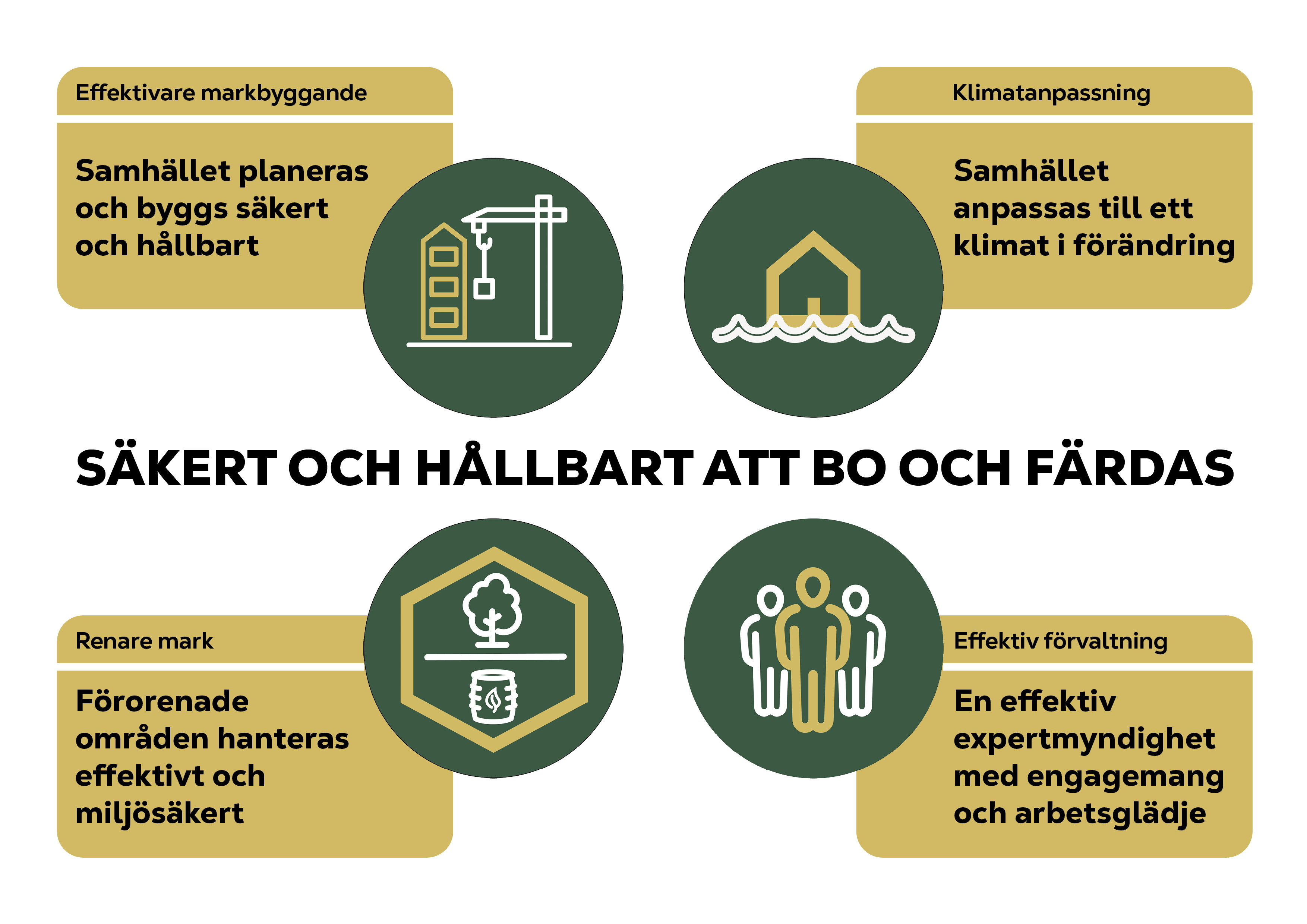 Effektivare markbyggande

Samhället planeras och byggs säkert och hållbart

Klimatanpassning

Samhället anpassas till ett klimat i förändring

SÄKERT OCH HÅLLBART ATT BO OCH FÄRDAS

Renare mark

Förorenade områden hanteras effektivt och miljösäkert

Effektiv förvaltning

En effektiv expertmyndighet med engagemang och arbetsglädje